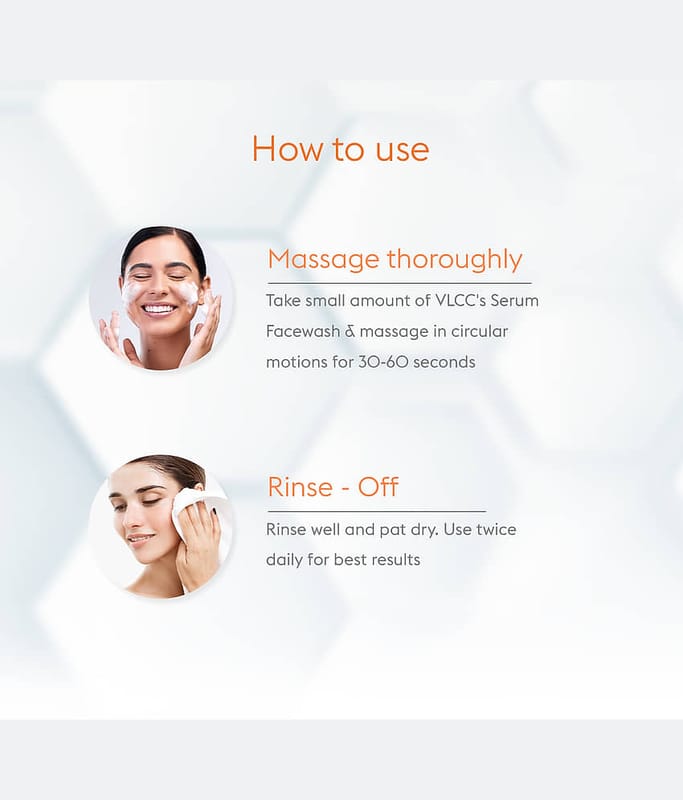 How to use

Massage thoroughly

Take small amount of VLCC's Serum Facewash & massage in circular motions for 30-60 seconds

Rinse - Off

Rinse well and pat dry. Use twice daily for best results